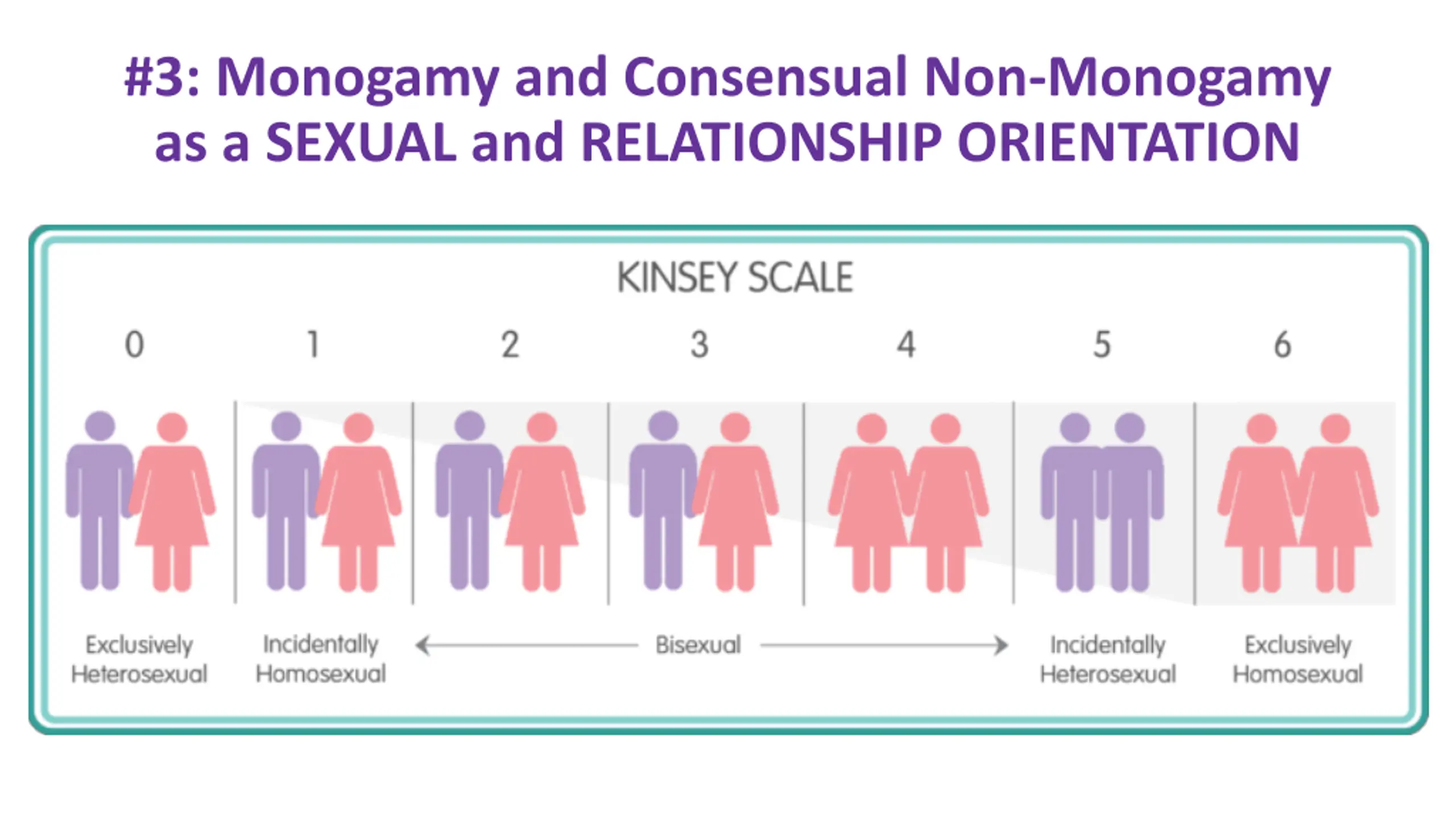 #3: Monogamy and Consensual Non-Monogamy as a SEXUAL and RELATIONSHIP ORIENTATION

KINSEY SCALE

0 1 2 3 4 5 6

Exclusively Heterosexual

Incidentally Homosexual

Bisexual

Incidentally Heterosexual

Exclusively Homosexual